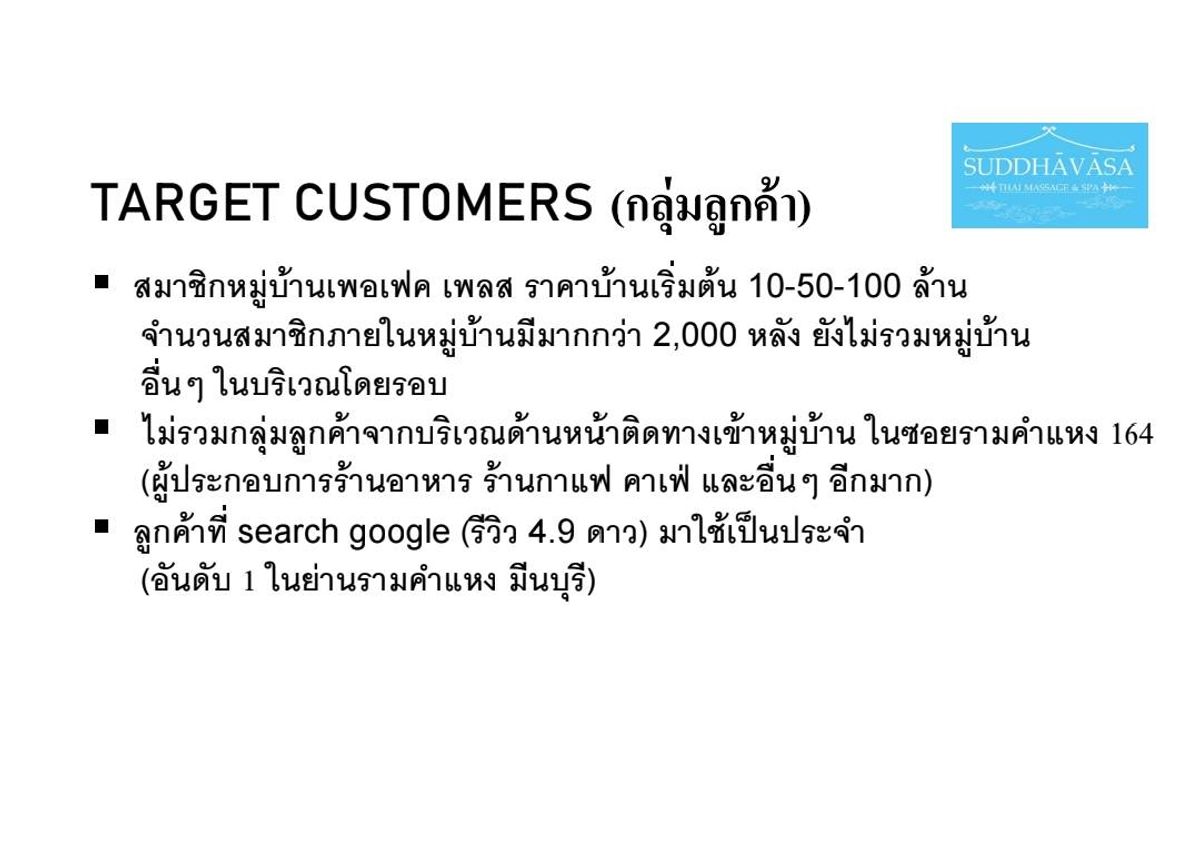 SUDDHĀVĀSA
THAI MASSAGE & SPA

TARGET CUSTOMERS (กลุ่มลูกค้า)

▪ สมาชิกหมู่บ้านเพอเฟค เพลส ราคาบ้านเริ่มต้น 10-50-100 ล้าน จำนวนสมาชิกภายในหมู่บ้านมีมากกว่า 2,000 หลัง ยังไม่รวมหมู่บ้านอื่นๆ ในบริเวณโดยรอบ

▪ ไม่รวมกลุ่มลูกค้าจากบริเวณด้านหน้าติดทางเข้าหมู่บ้าน ในซอยรามคำแหง 164 (ผู้ประกอบการร้านอาหาร ร้านกาแฟ คาเฟ่ และอื่นๆ อีกมาก)

▪ ลูกค้าที่ search google (รีวิว 4.9 ดาว) มาใช้เป็นประจำ (อันดับ 1 ในย่านรามคำแหง มีนบุรี)